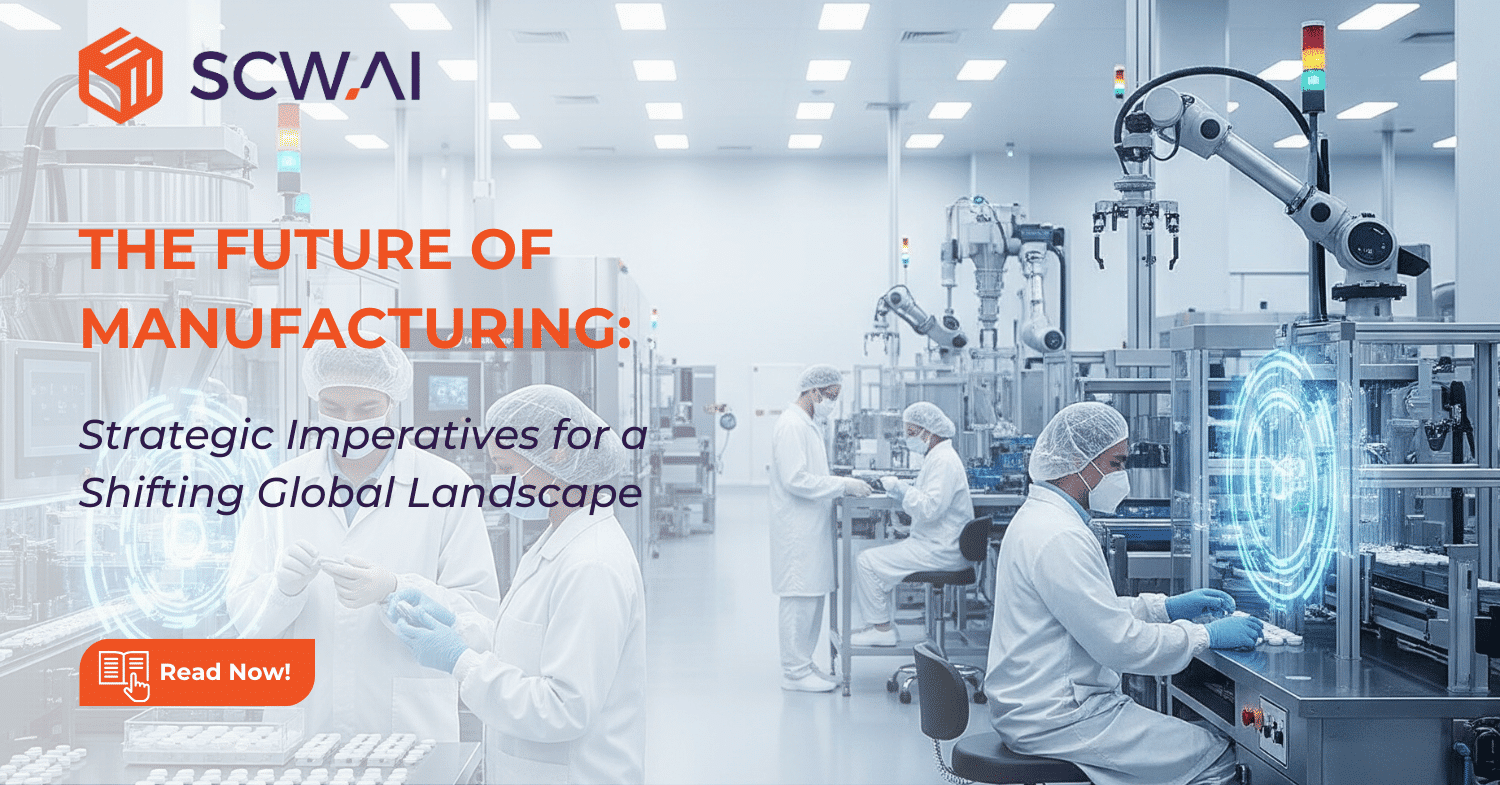 SCW.AI

THE FUTURE OF MANUFACTURING:

Strategic Imperatives for a Shifting Global Landscape

Read Now!